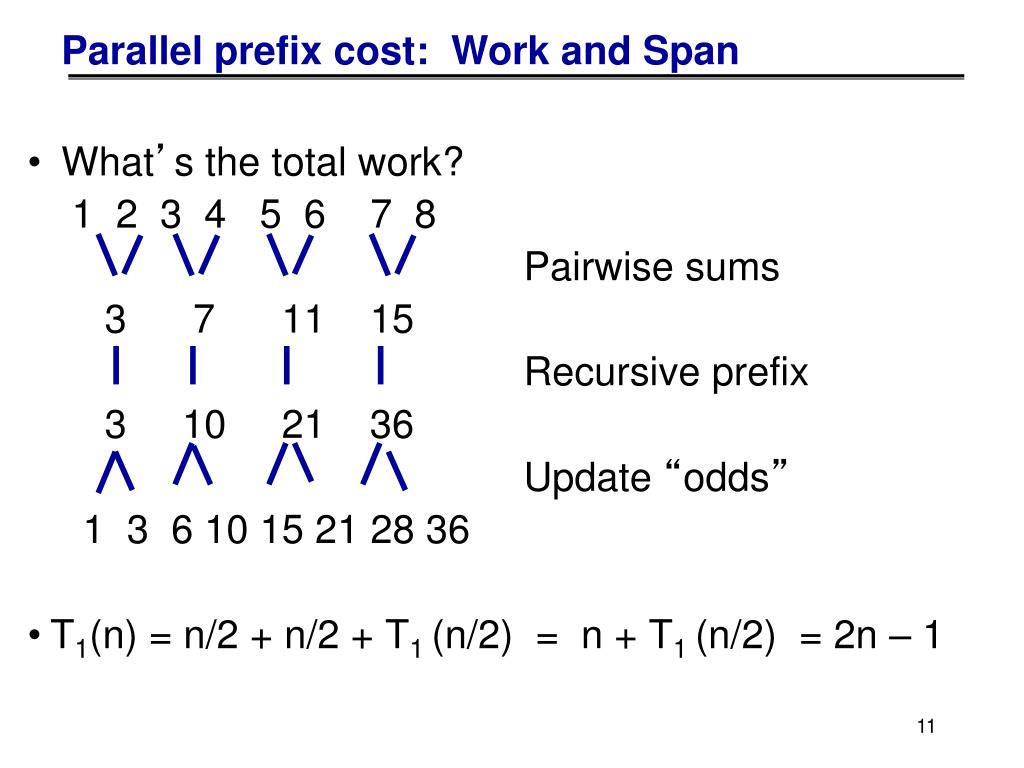 Parallel prefix cost: Work and Span

• What's the total work?

1 2 3 4 5 6 7 8

Pairwise sums

3 7 11 15

Recursive prefix

3 10 21 36

Update "odds"

1 3 6 10 15 21 28 36

• $T_1(n) = n/2 + n/2 + T_1(n/2) = n + T_1(n/2) = 2n - 1$

11